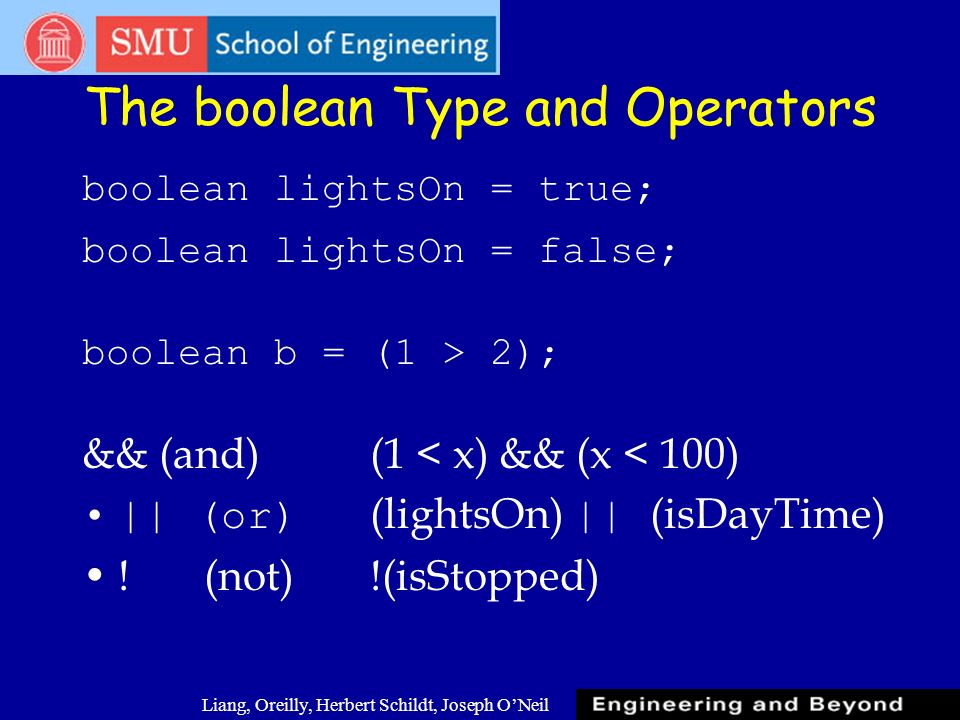 SMU School of Engineering

The boolean Type and Operators

boolean lightsOn = true;

boolean lightsOn = false;

boolean b = (1 > 2);

&& (and) (1 < x) && (x < 100)

• || (or) (lightsOn) || (isDayTime)

• ! (not) !(isStopped)

Liang, Oreilly, Herbert Schildt, Joseph O'Neil

Engineering and Beyond